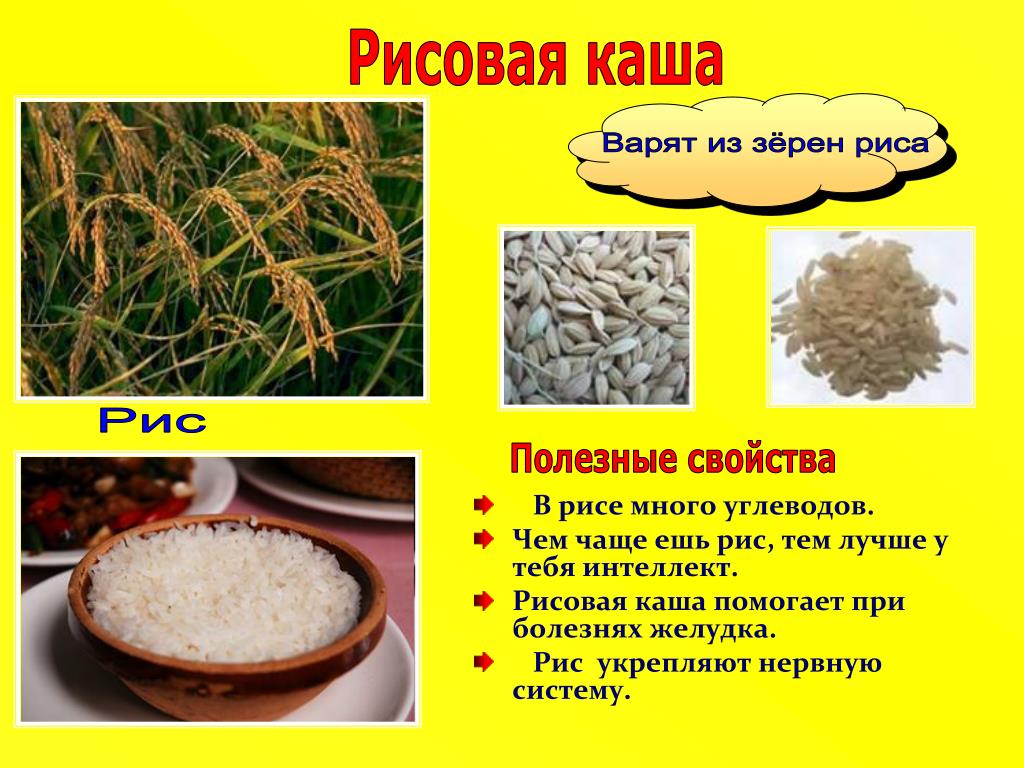 Рисовая каша

Варят из зёрен риса

Рис

Полезные свойства

В рисе много углеводов.

Чем чаще ешь рис, тем лучше у тебя интеллект.

Рисовая каша помогает при болезнях желудка.

Рис укрепляют нервную систему.